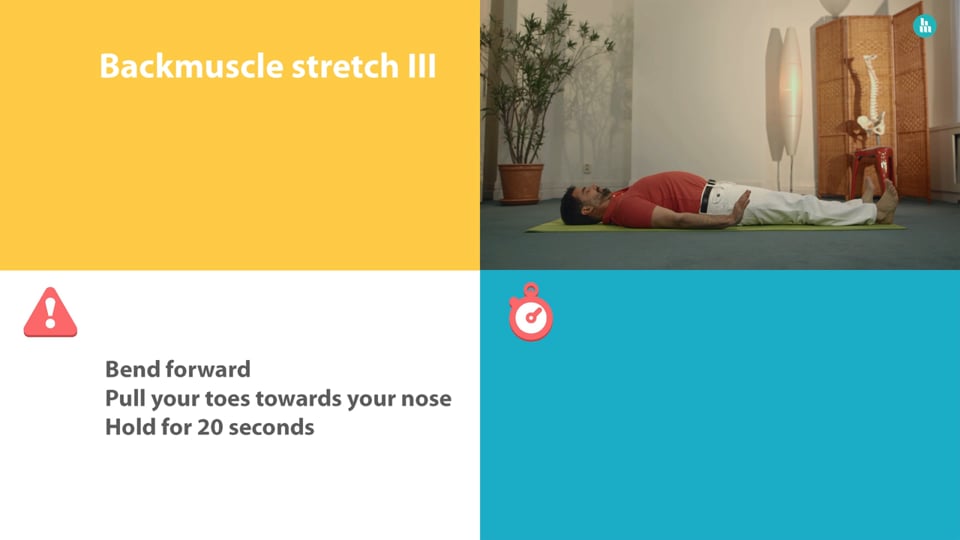 Backmuscle stretch III

Bend forward
Pull your toes towards your nose
Hold for 20 seconds